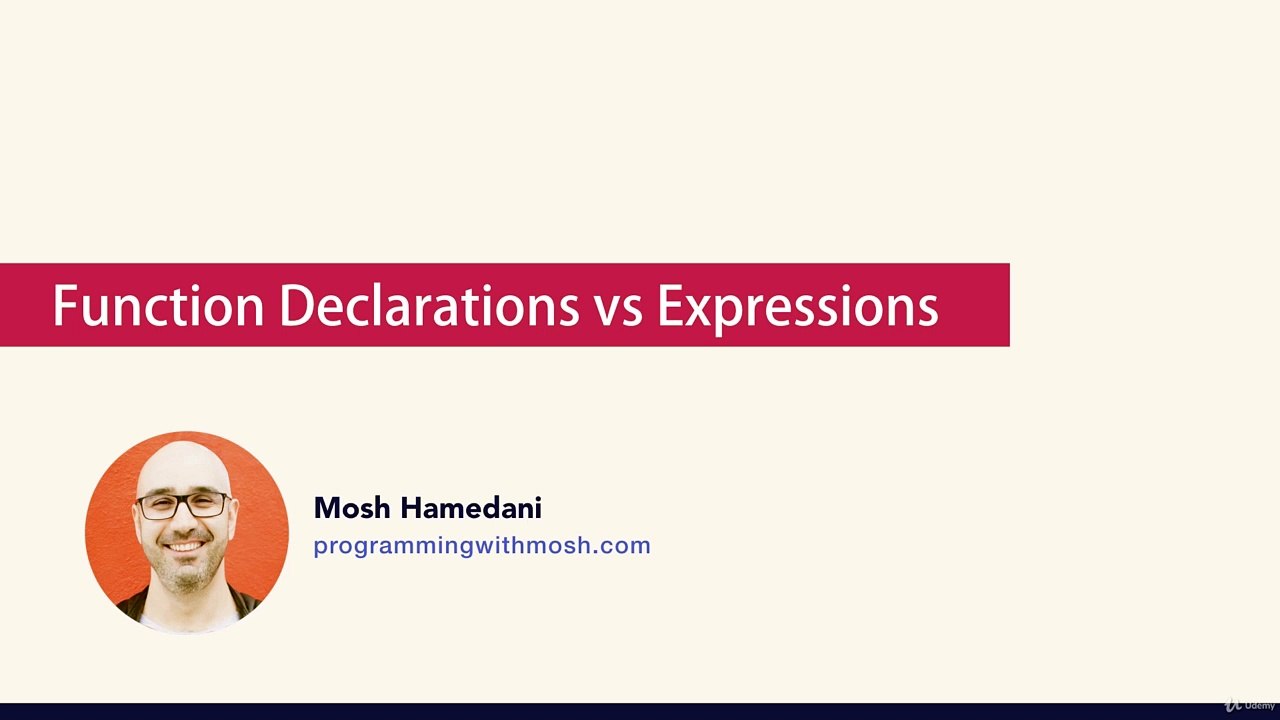 Function Declarations vs Expressions

Mosh Hamedani
programmingwithmosh.com

Udemy